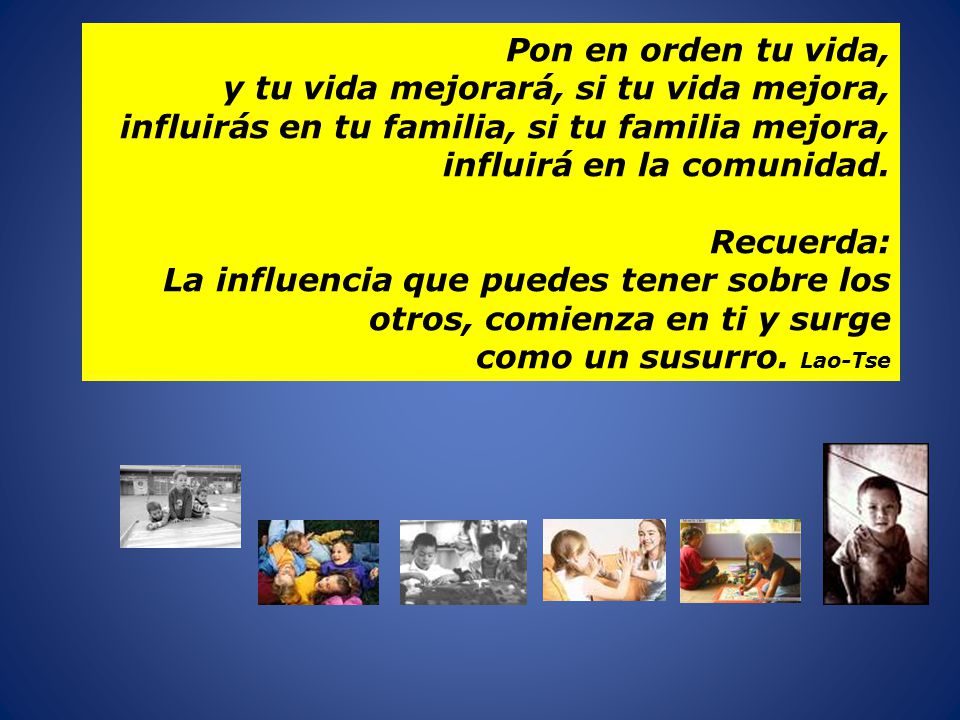 Pon en orden tu vida,
y tu vida mejorará, si tu vida mejora,
influirás en tu familia, si tu familia mejora,
influirá en la comunidad.

Recuerda:
La influencia que puedes tener sobre los otros, comienza en ti y surge como un susurro. Lao-Tse